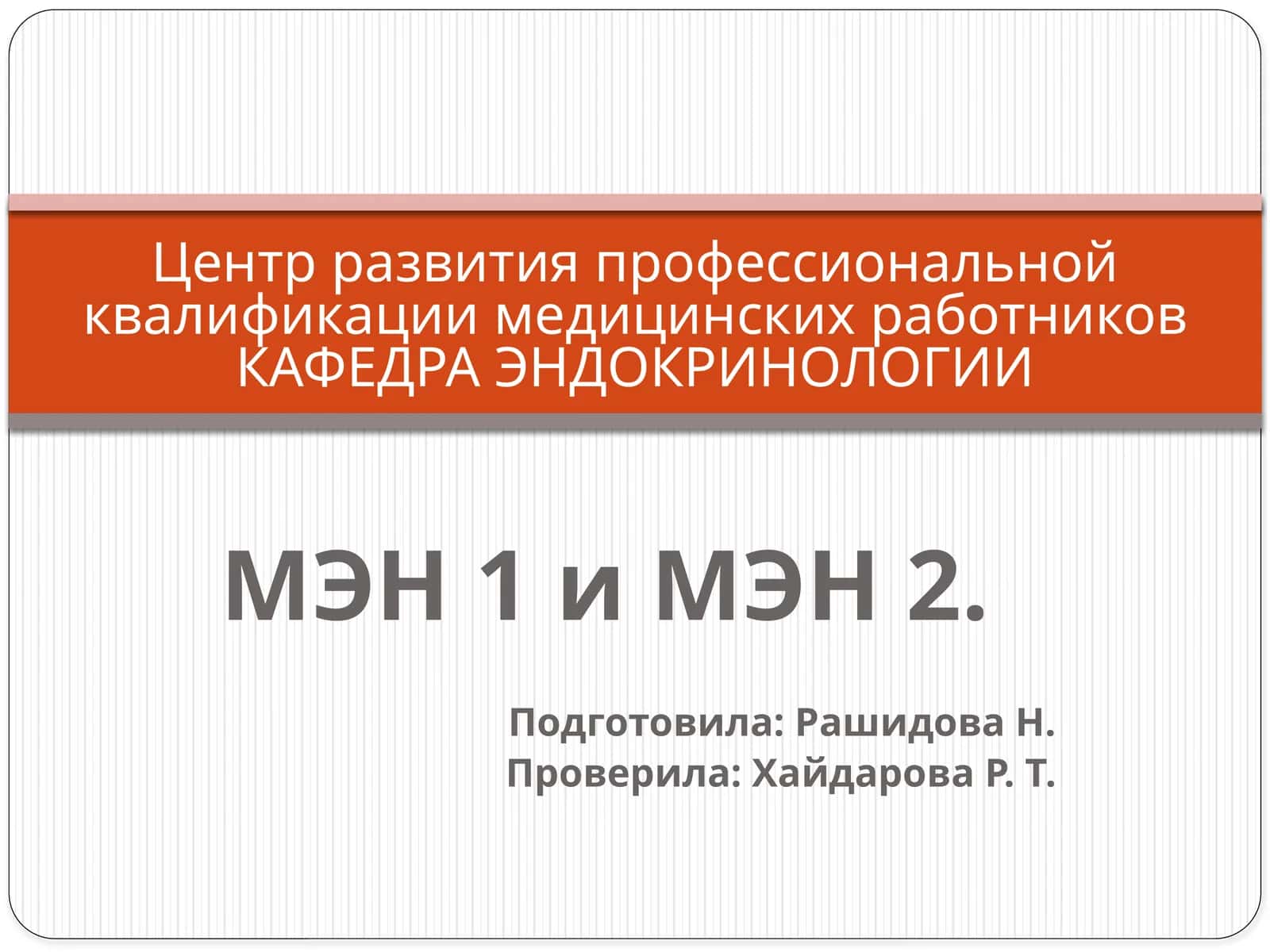 Центр развития профессиональной квалификации медицинских работников КАФЕДРА ЭНДОКРИНОЛОГИИ

МЭН 1 и МЭН 2.

Подготовила: Рашидова Н.
Проверила: Хайдарова Р. Т.